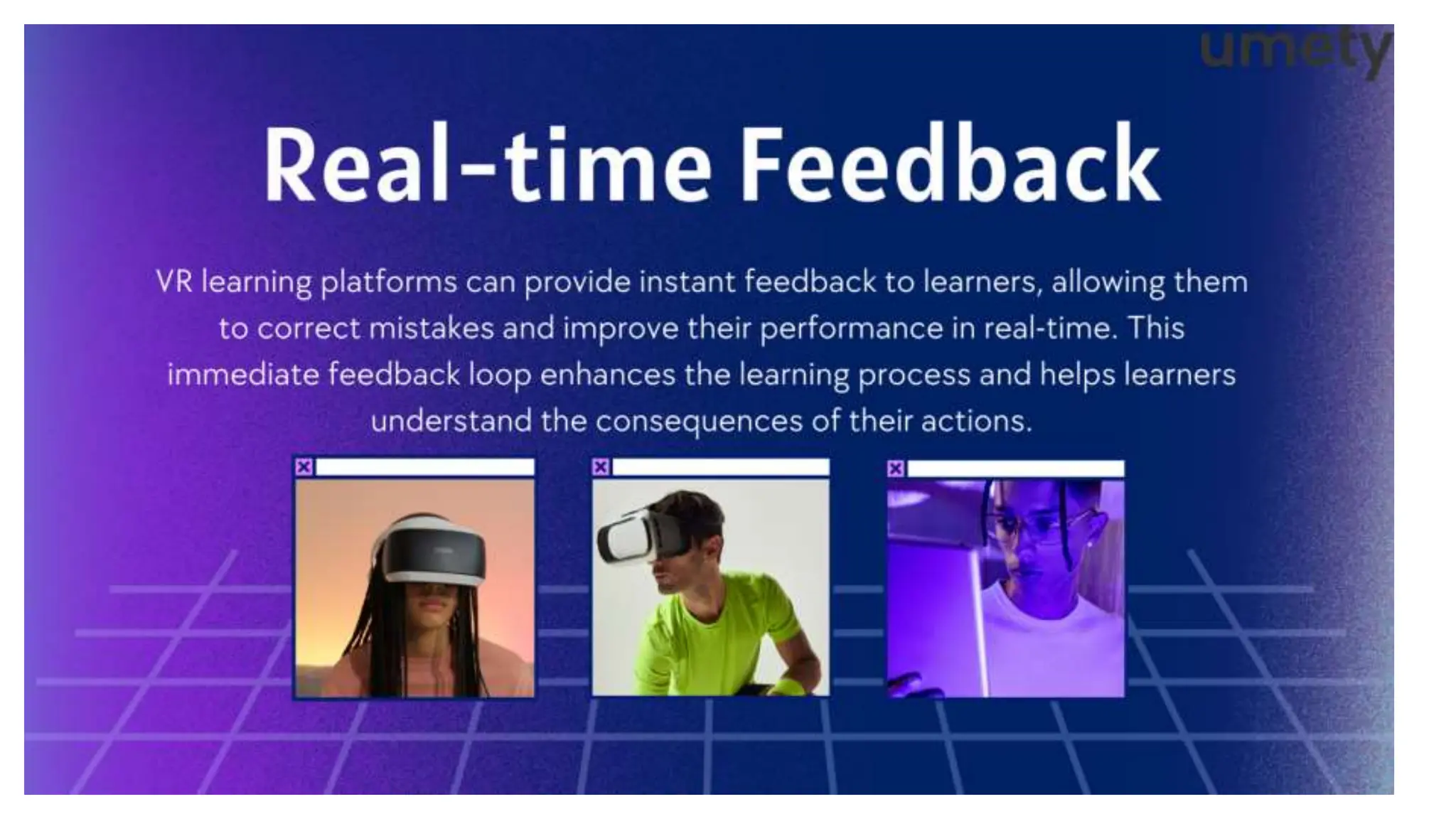 umety

Real-time Feedback

VR learning platforms can provide instant feedback to learners, allowing them to correct mistakes and improve their performance in real-time. This immediate feedback loop enhances the learning process and helps learners understand the consequences of their actions.